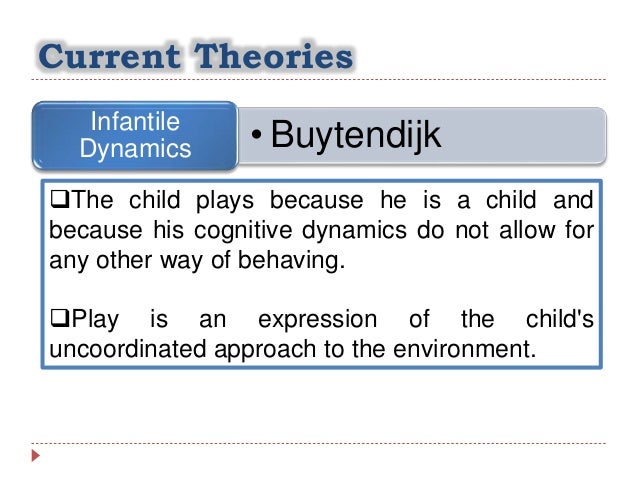 Current Theories

Infantile Dynamics

• Buytendijk

❑The child plays because he is a child and because his cognitive dynamics do not allow for any other way of behaving.

❑Play is an expression of the child's uncoordinated approach to the environment.